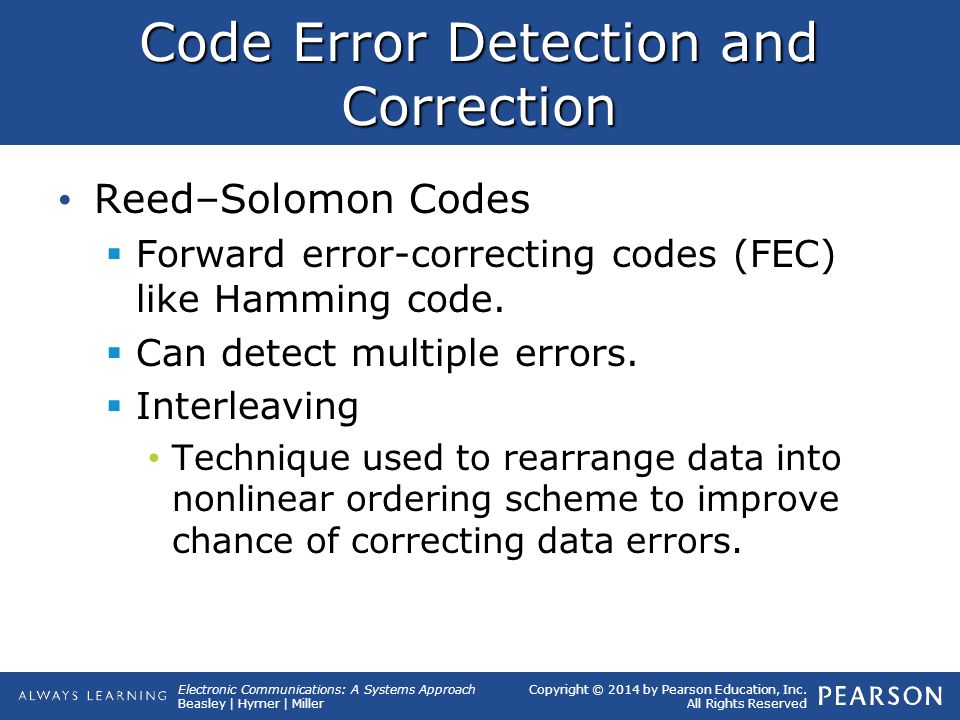 Code Error Detection and Correction

• Reed–Solomon Codes
▪ Forward error-correcting codes (FEC) like Hamming code.
▪ Can detect multiple errors.
▪ Interleaving
• Technique used to rearrange data into nonlinear ordering scheme to improve chance of correcting data errors.

ALWAYS LEARNING

Electronic Communications: A Systems Approach
Beasley | Hymer | Miller

Copyright © 2014 by Pearson Education, Inc.
All Rights Reserved

PEARSON